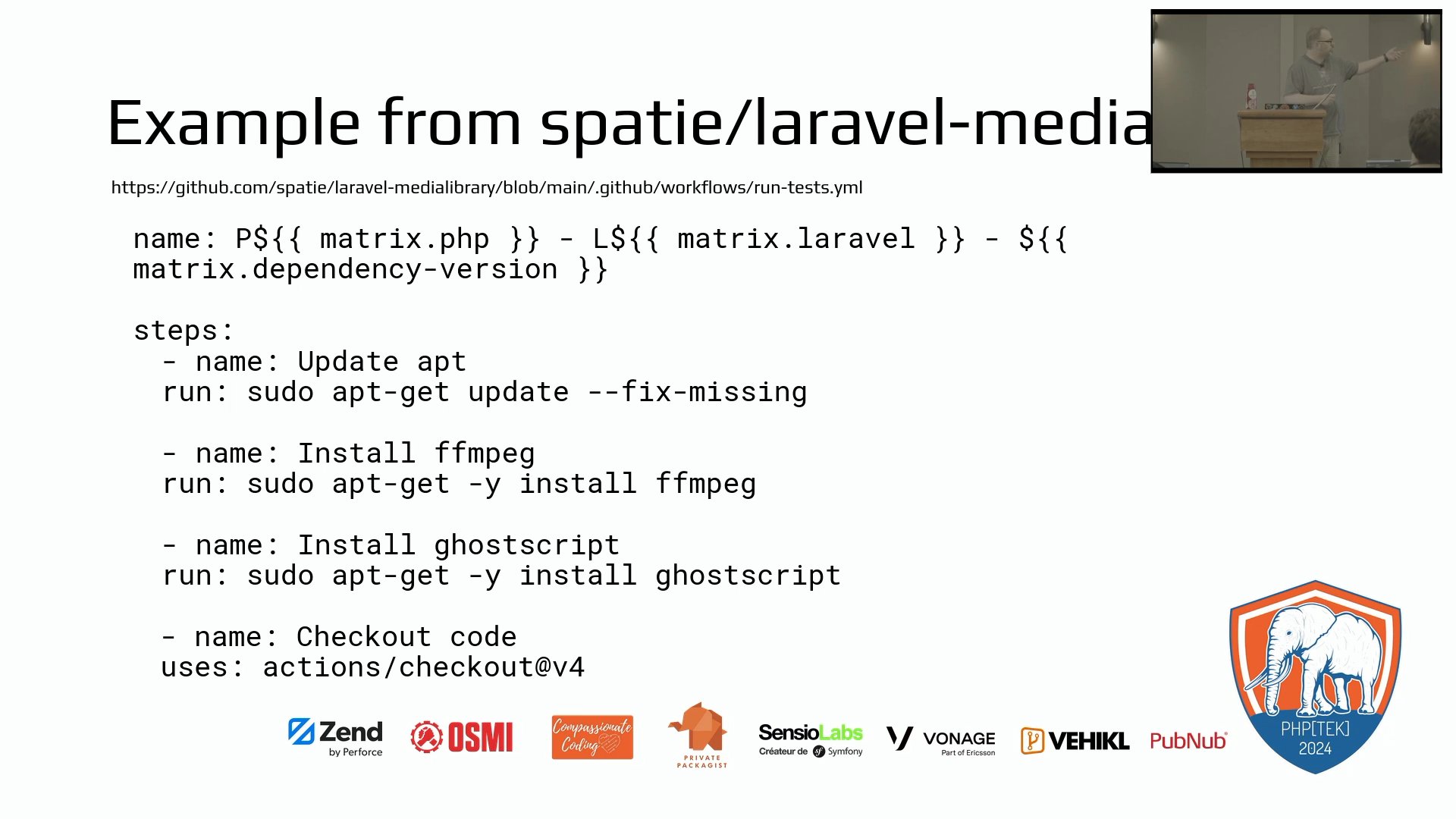 Example from spatie/laravel-media

https://github.com/spatie/laravel-medialibrary/blob/main/.github/workflows/run-tests.yml

name: P${{ matrix.php }} - L${{ matrix.laravel }} - ${{ matrix.dependency-version }}

steps:
  - name: Update apt
  run: sudo apt-get update --fix-missing

  - name: Install ffmpeg
  run: sudo apt-get -y install ffmpeg

  - name: Install ghostscript
  run: sudo apt-get -y install ghostscript

  - name: Checkout code
  uses: actions/checkout@v4

Zend by Perforce OSMI Compassionate Coding PRIVATE PACKAGIST SensioLabs Créateur de Symfony VONAGE Part of Ericsson VEHIKL PubNub

PHP[TEK] 2024